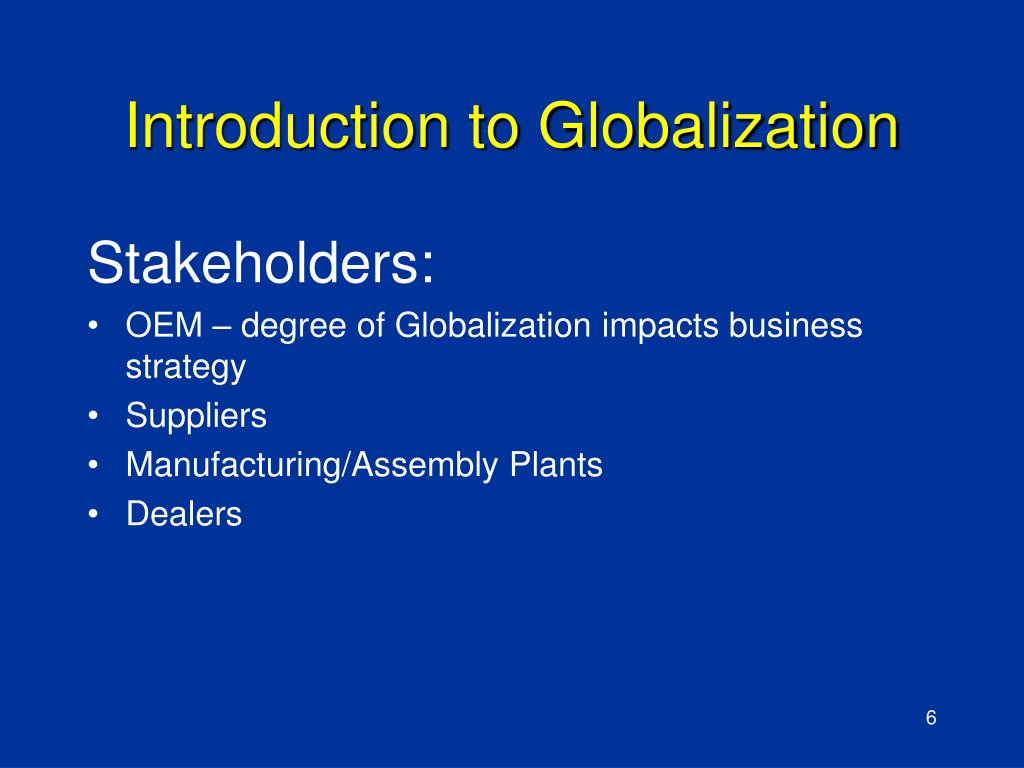 Introduction to Globalization

Stakeholders:

• OEM – degree of Globalization impacts business strategy
• Suppliers
• Manufacturing/Assembly Plants
• Dealers

6